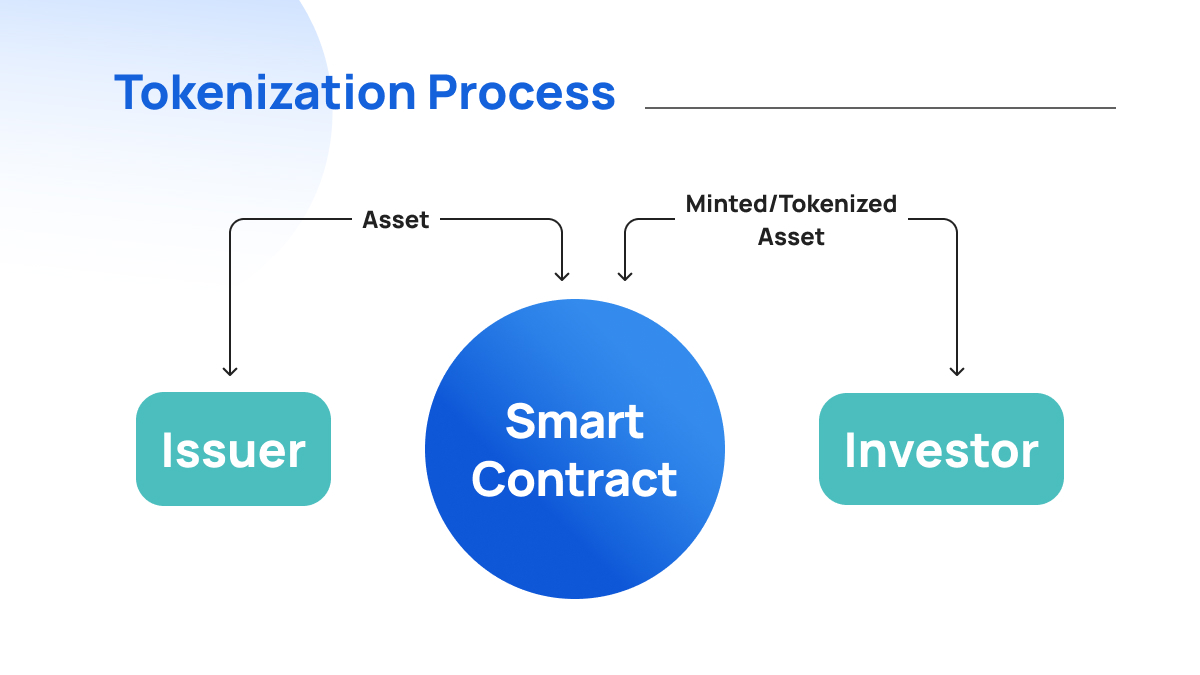 Tokenization Process

Asset

Minted/Tokenized Asset

Issuer

Smart Contract

Investor